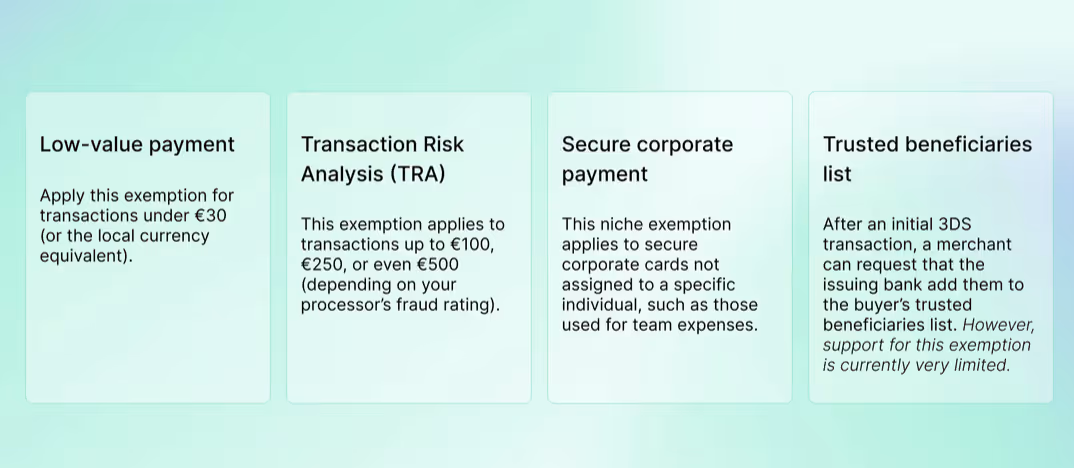 Low-value payment

Apply this exemption for transactions under €30 (or the local currency equivalent).

Transaction Risk Analysis (TRA)

This exemption applies to transactions up to €100, €250, or even €500 (depending on your processor's fraud rating).

Secure corporate payment

This niche exemption applies to secure corporate cards not assigned to a specific individual, such as those used for team expenses.

Trusted beneficiaries list

After an initial 3DS transaction, a merchant can request that the issuing bank add them to the buyer's trusted beneficiaries list. However, support for this exemption is currently very limited.